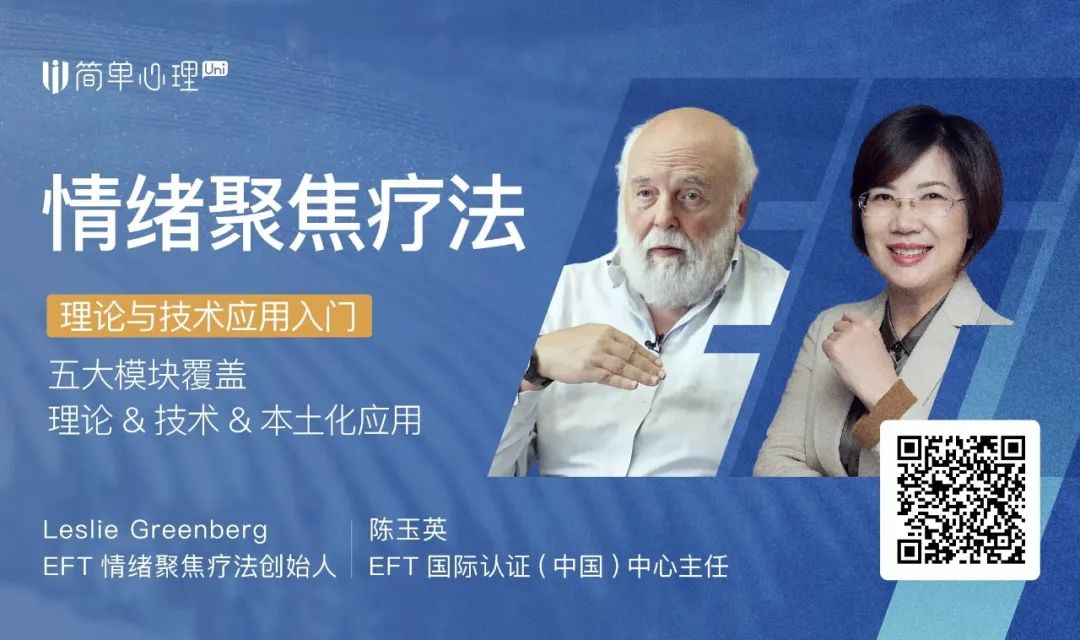 简单心理 Uni

情绪聚焦疗法

理论与技术应用入门

五大模块覆盖
理论 & 技术 & 本土化应用

Leslie Greenberg
EFT 情绪聚焦疗法创始人

陈玉英
EFT 国际认证（中国）中心主任